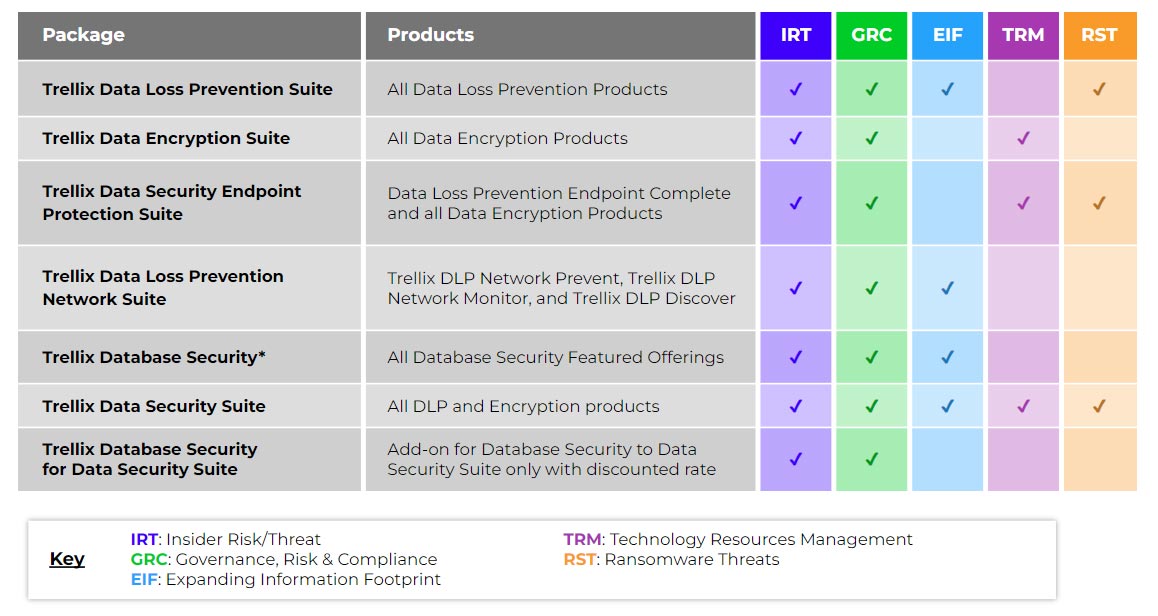 | Package | Products | IRT | GRC | EIF | TRM | RST |
|---|---|---|---|---|---|---|
| Trellix Data Loss Prevention Suite | All Data Loss Prevention Products | ✓ | ✓ | ✓ | | ✓ |
| Trellix Data Encryption Suite | All Data Encryption Products | ✓ | ✓ | | ✓ | |
| Trellix Data Security Endpoint Protection Suite | Data Loss Prevention Endpoint Complete and all Data Encryption Products | ✓ | ✓ | | ✓ | ✓ |
| Trellix Data Loss Prevention Network Suite | Trellix DLP Network Prevent, Trellix DLP Network Monitor, and Trellix DLP Discover | ✓ | ✓ | ✓ | | |
| Trellix Database Security* | All Database Security Featured Offerings | ✓ | ✓ | ✓ | | |
| Trellix Data Security Suite | All DLP and Encryption products | ✓ | ✓ | ✓ | ✓ | ✓ |
| Trellix Database Security for Data Security Suite | Add-on for Database Security to Data Security Suite only with discounted rate | ✓ | ✓ | | | |

Key
IRT: Insider Risk/Threat
GRC: Governance, Risk & Compliance
EIF: Expanding Information Footprint
TRM: Technology Resources Management
RST: Ransomware Threats